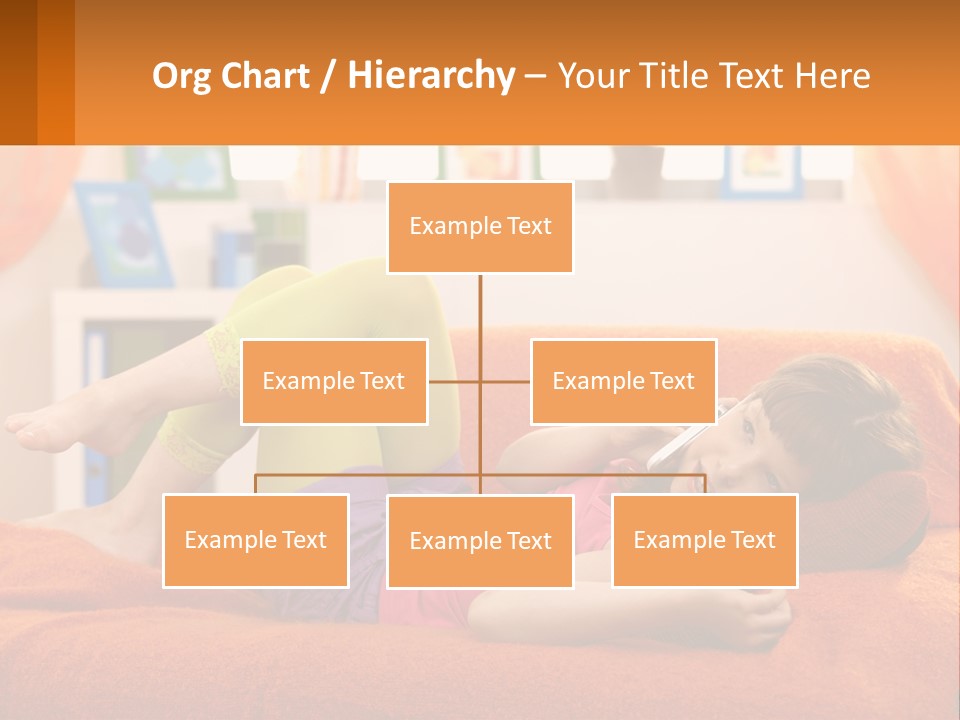 Org Chart / Hierarchy – Your Title Text Here

Example Text

Example Text

Example Text

Example Text

Example Text

Example Text